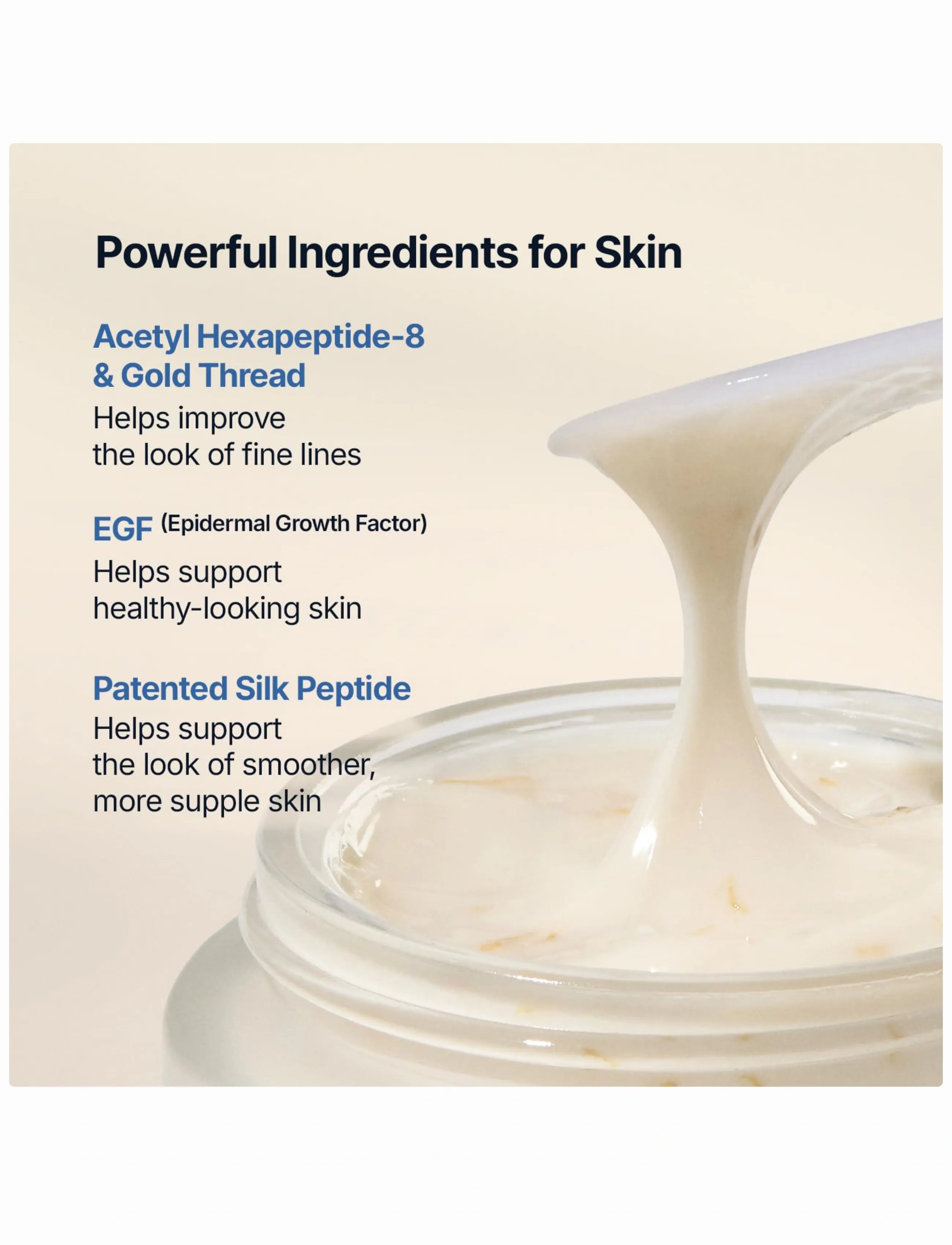 Powerful Ingredients for Skin

Acetyl Hexapeptide-8 & Gold Thread
Helps improve the look of fine lines

EGF (Epidermal Growth Factor)
Helps support healthy-looking skin

Patented Silk Peptide
Helps support the look of smoother, more supple skin